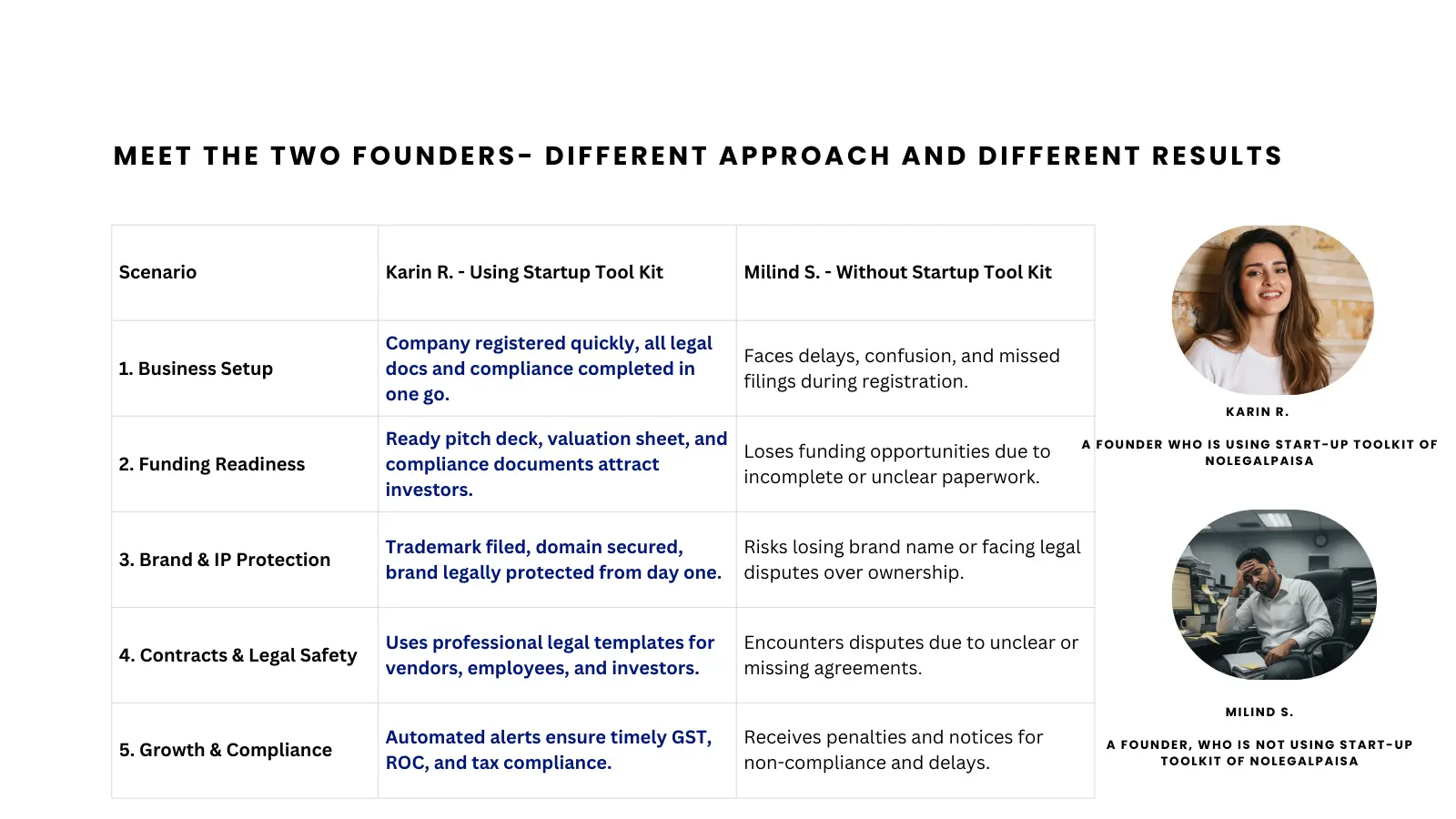 MEET THE TWO FOUNDERS- DIFFERENT APPROACH AND DIFFERENT RESULTS

| Scenario | Karin R. - Using Startup Tool Kit | Milind S. - Without Startup Tool Kit |
|---|---|---|
| 1. Business Setup | Company registered quickly, all legal docs and compliance completed in one go. | Faces delays, confusion, and missed filings during registration. |
| 2. Funding Readiness | Ready pitch deck, valuation sheet, and compliance documents attract investors. | Loses funding opportunities due to incomplete or unclear paperwork. |
| 3. Brand & IP Protection | Trademark filed, domain secured, brand legally protected from day one. | Risks losing brand name or facing legal disputes over ownership. |
| 4. Contracts & Legal Safety | Uses professional legal templates for vendors, employees, and investors. | Encounters disputes due to unclear or missing agreements. |
| 5. Growth & Compliance | Automated alerts ensure timely GST, ROC, and tax compliance. | Receives penalties and notices for non-compliance and delays. |

KARIN R.

A FOUNDER WHO IS USING START-UP TOOLKIT OF NOLEGALPAISA

MILIND S.

A FOUNDER, WHO IS NOT USING START-UP TOOLKIT OF NOLEGALPAISA